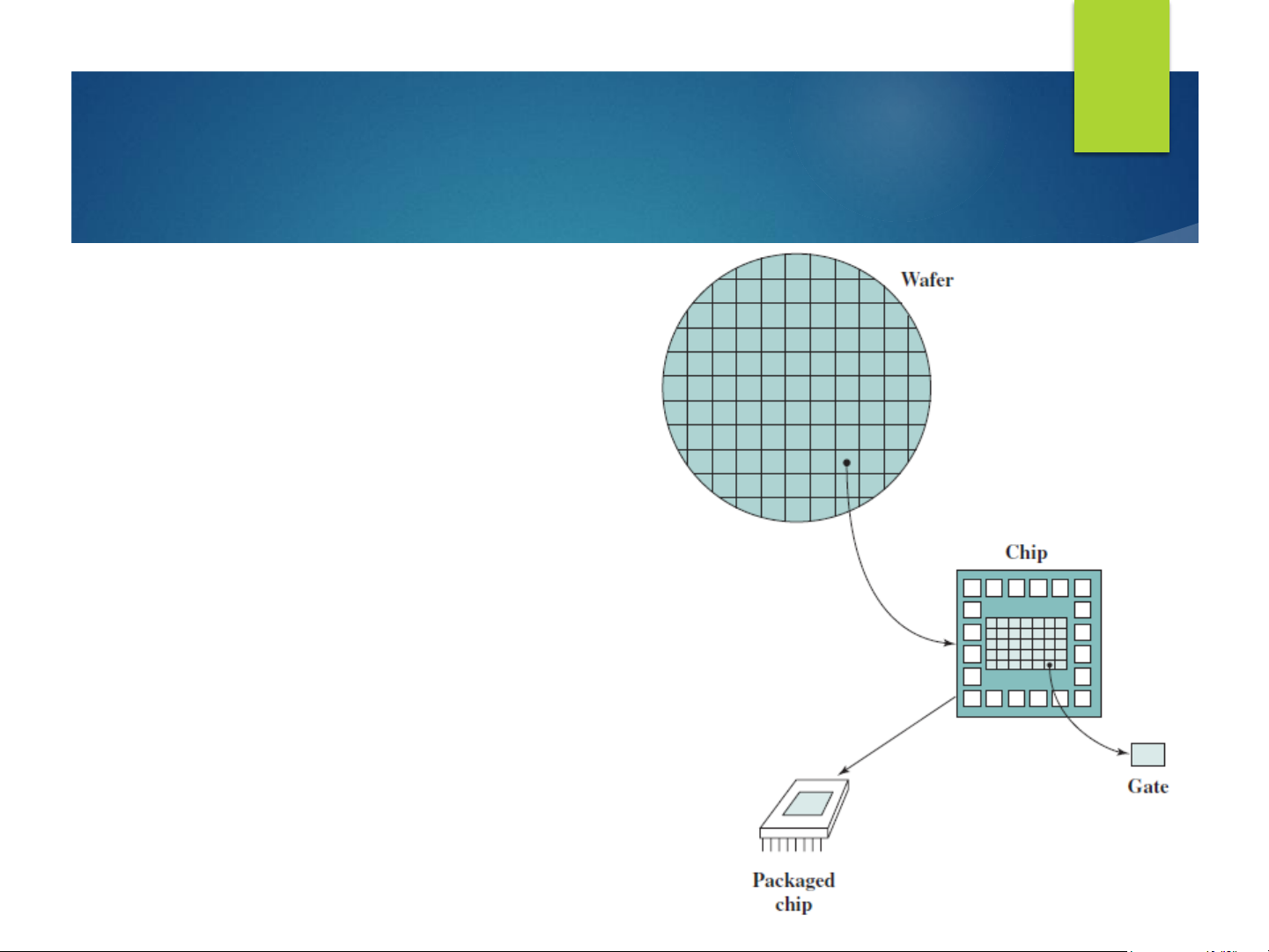 Wafer

Chip

Gate

Packaged chip